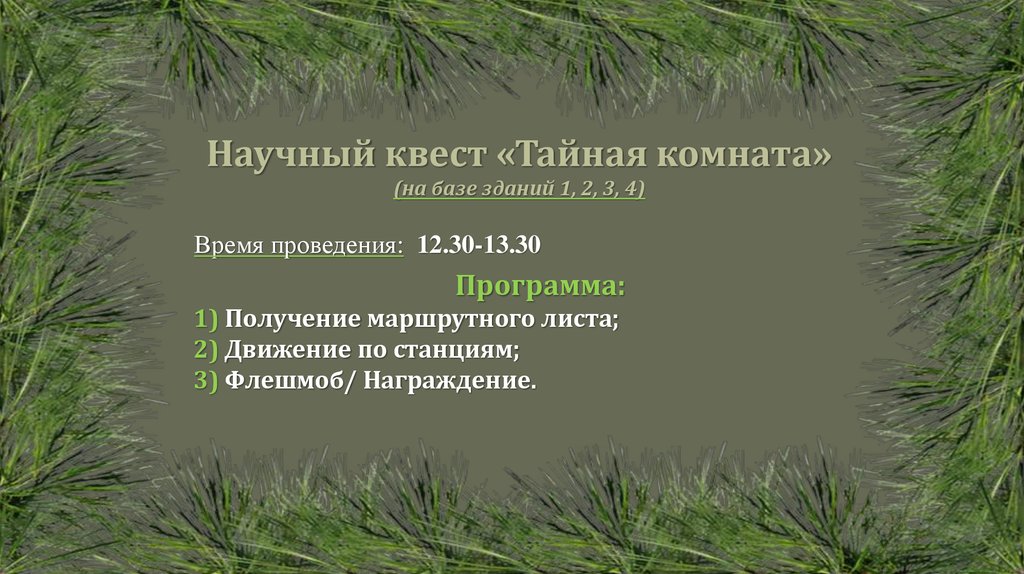 Научный квест «Тайная комната»
(на базе зданий 1, 2, 3, 4)

Время проведения: 12.30-13.30

Программа:
1) Получение маршрутного листа;
2) Движение по станциям;
3) Флешмоб/ Награждение.